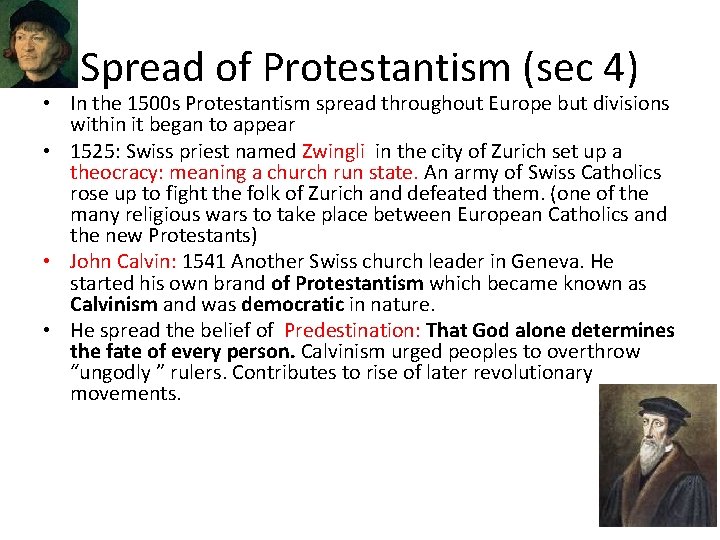 Spread of Protestantism (sec 4)

• In the 1500s Protestantism spread throughout Europe but divisions within it began to appear

• 1525: Swiss priest named Zwingli in the city of Zurich set up a theocracy: meaning a church run state. An army of Swiss Catholics rose up to fight the folk of Zurich and defeated them. (one of the many religious wars to take place between European Catholics and the new Protestants)

• John Calvin: 1541 Another Swiss church leader in Geneva. He started his own brand of Protestantism which became known as Calvinism and was democratic in nature.

• He spread the belief of Predestination: That God alone determines the fate of every person. Calvinism urged peoples to overthrow "ungodly " rulers. Contributes to rise of later revolutionary movements.